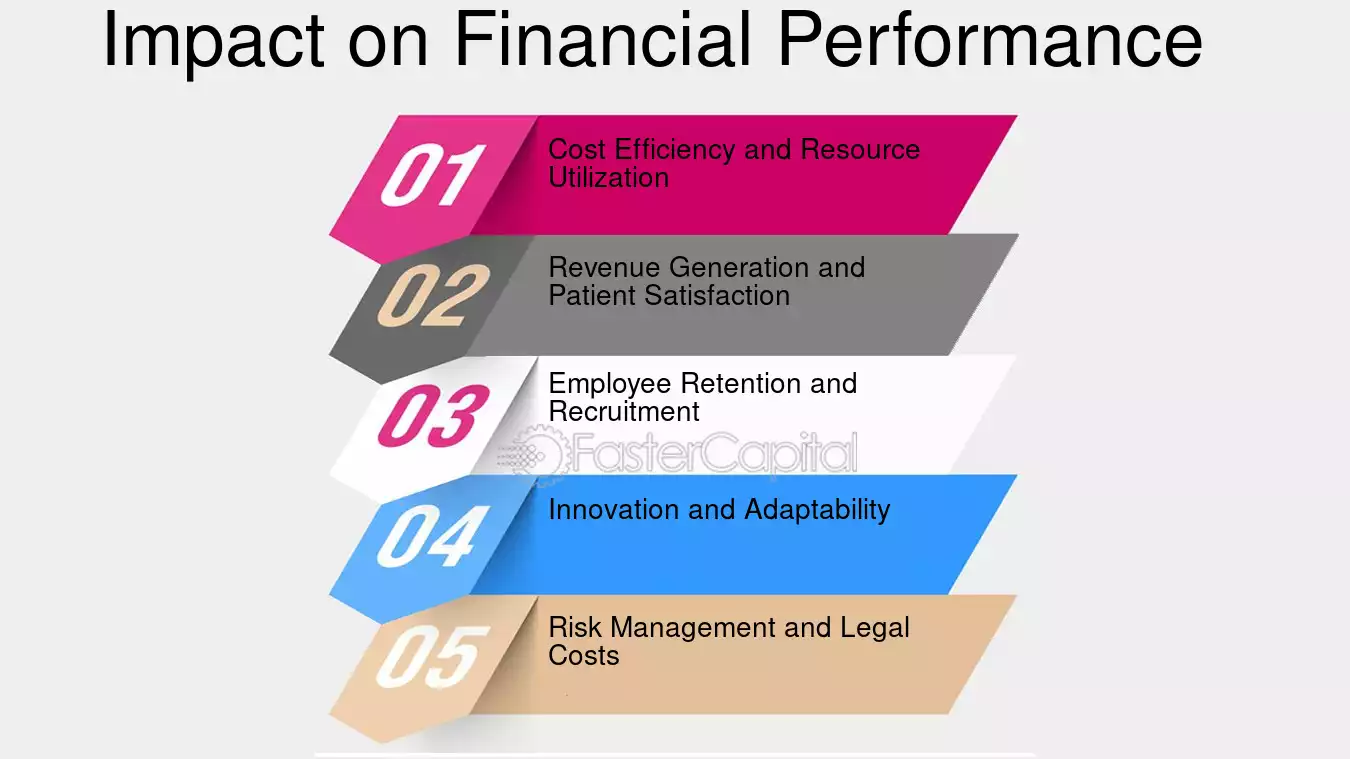 Impact on Financial Performance

01
Cost Efficiency and Resource Utilization

02
Revenue Generation and Patient Satisfaction

03
Employee Retention and Recruitment

FasterCapital

04
Innovation and Adaptability

05
Risk Management and Legal Costs